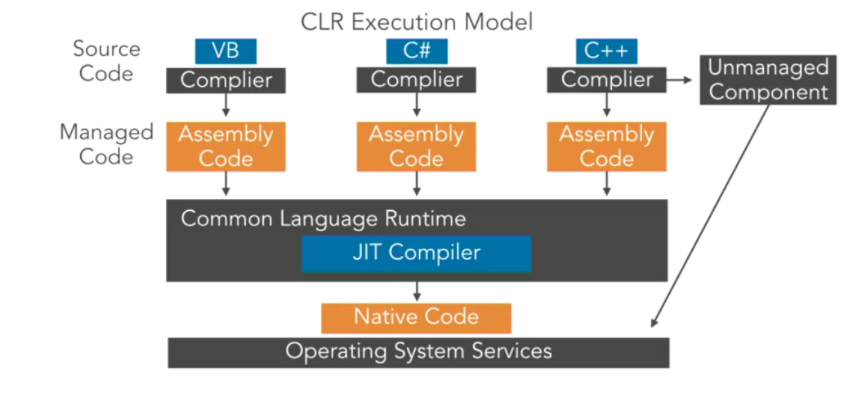 CLR Execution Model

Source Code

VB

Complier

C#

Complier

C++

Complier

Unmanaged Component

Managed Code

Assembly Code

Assembly Code

Assembly Code

Common Language Runtime

JIT Compiler

Native Code

Operating System Services